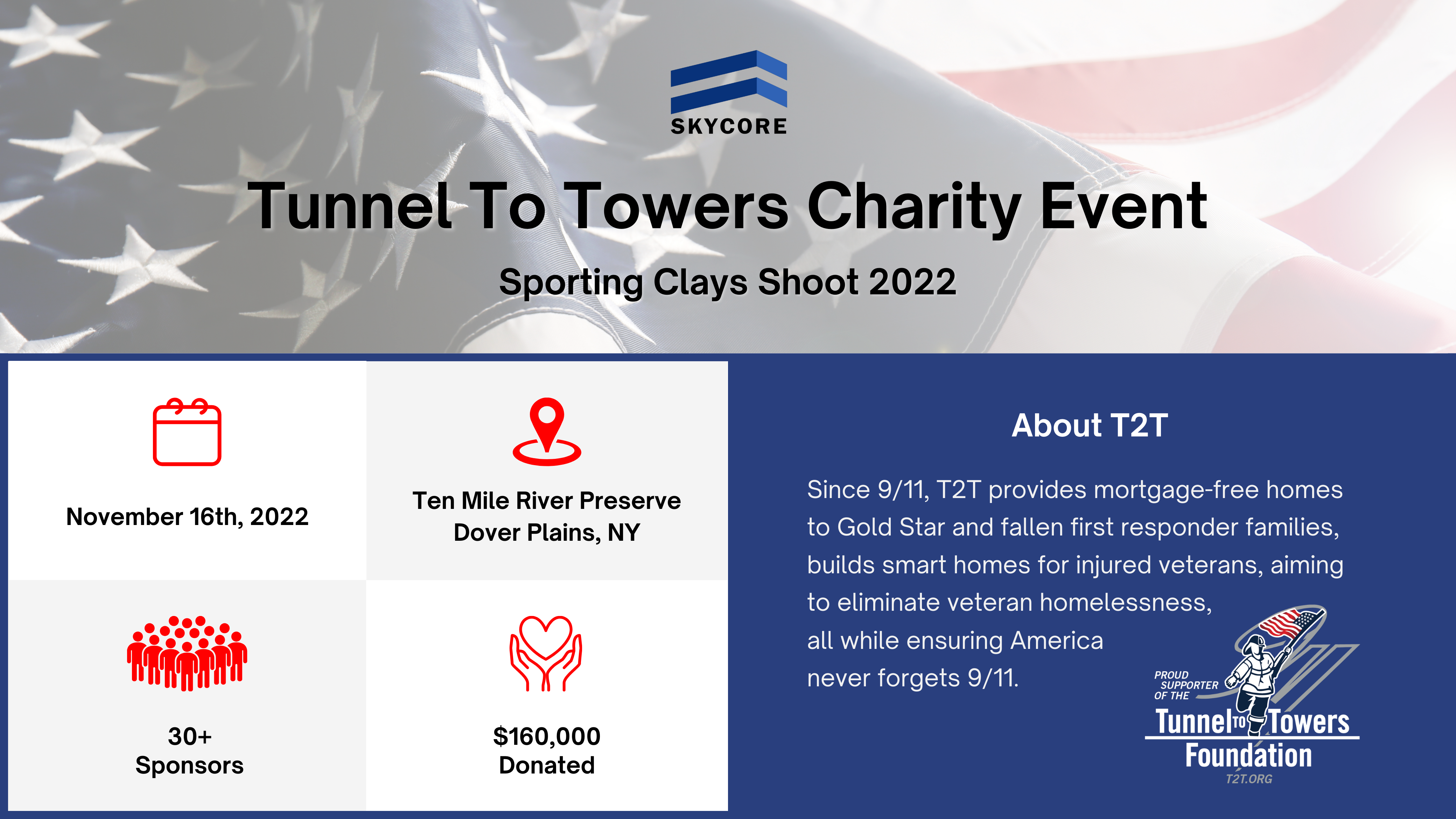 SKYCORE

Tunnel To Towers Charity Event

Sporting Clays Shoot 2022

November 16th, 2022

Ten Mile River Preserve
Dover Plains, NY

30+
Sponsors

$160,000
Donated

About T2T

Since 9/11, T2T provides mortgage-free homes to Gold Star and fallen first responder families, builds smart homes for injured veterans, aiming to eliminate veteran homelessness, all while ensuring America never forgets 9/11.

PROUD SUPPORTER OF THE
Tunnel TO Towers Foundation
T2T.ORG